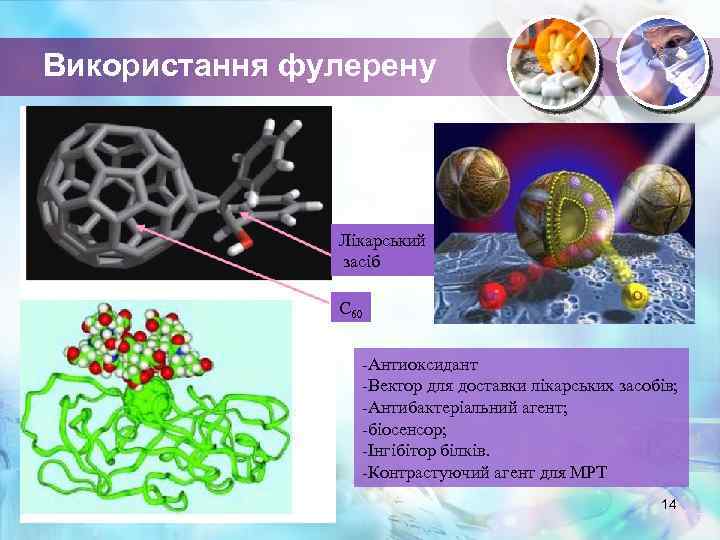 Використання фулерену

Лікарський засіб

$C_{60}$

-Антиоксидант
-Вектор для доставки лікарських засобів;
-Антибактеріальний агент;
-біосенсор;
-Інгібітор білків.
-Контрастуючий агент для МРТ

14